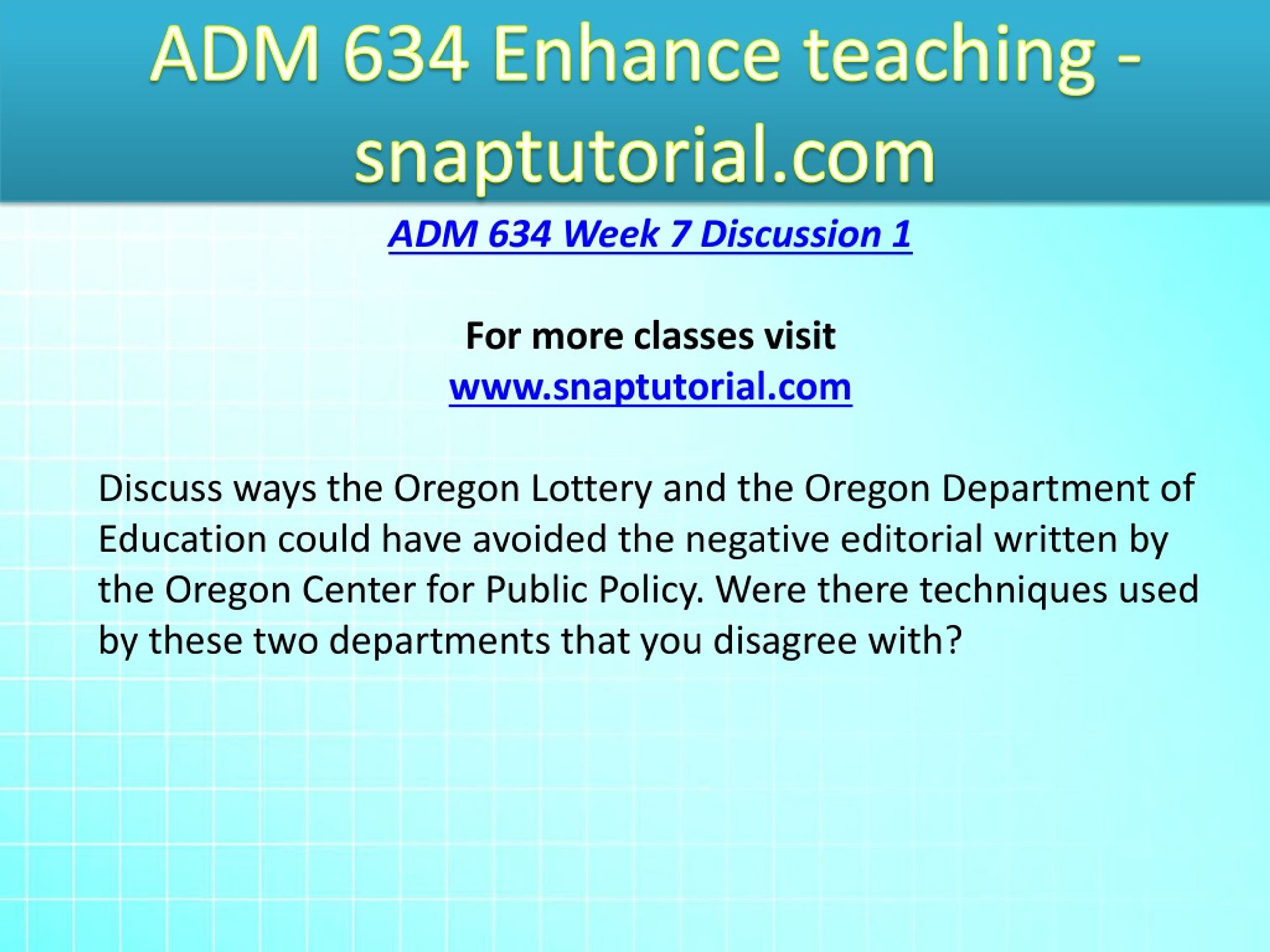 ADM 634 Enhance teaching - snaptutorial.com

ADM 634 Week 7 Discussion 1

For more classes visit
www.snaptutorial.com

Discuss ways the Oregon Lottery and the Oregon Department of Education could have avoided the negative editorial written by the Oregon Center for Public Policy. Were there techniques used by these two departments that you disagree with?